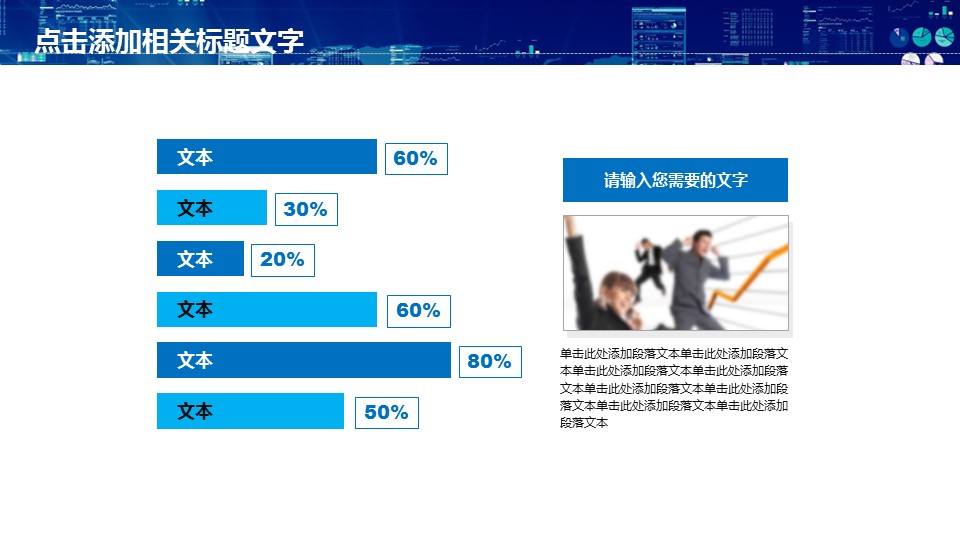 点击添加相关标题文字

文本 60%

文本 30%

文本 20%

文本 60%

文本 80%

文本 50%

请输入您需要的文字

单击此处添加段落文本单击此处添加段落文本单击此处添加段落文本单击此处添加段落文本单击此处添加段落文本单击此处添加段落文本单击此处添加段落文本单击此处添加段落文本